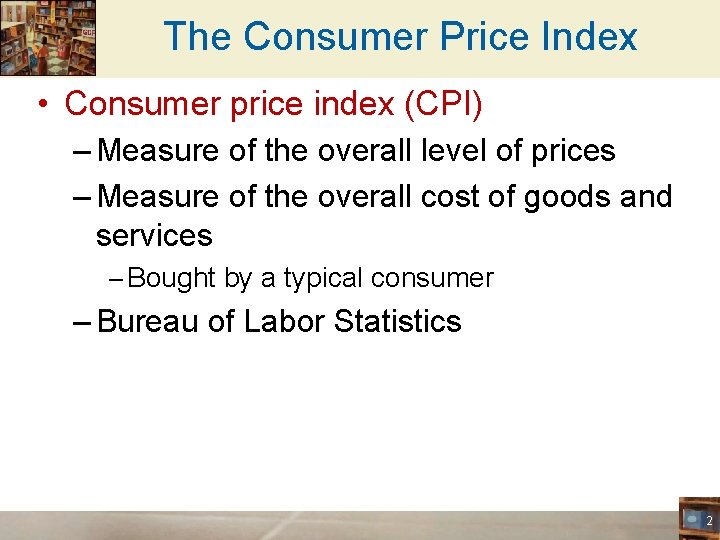 The Consumer Price Index

• Consumer price index (CPI)
– Measure of the overall level of prices
– Measure of the overall cost of goods and services
– Bought by a typical consumer
– Bureau of Labor Statistics

2